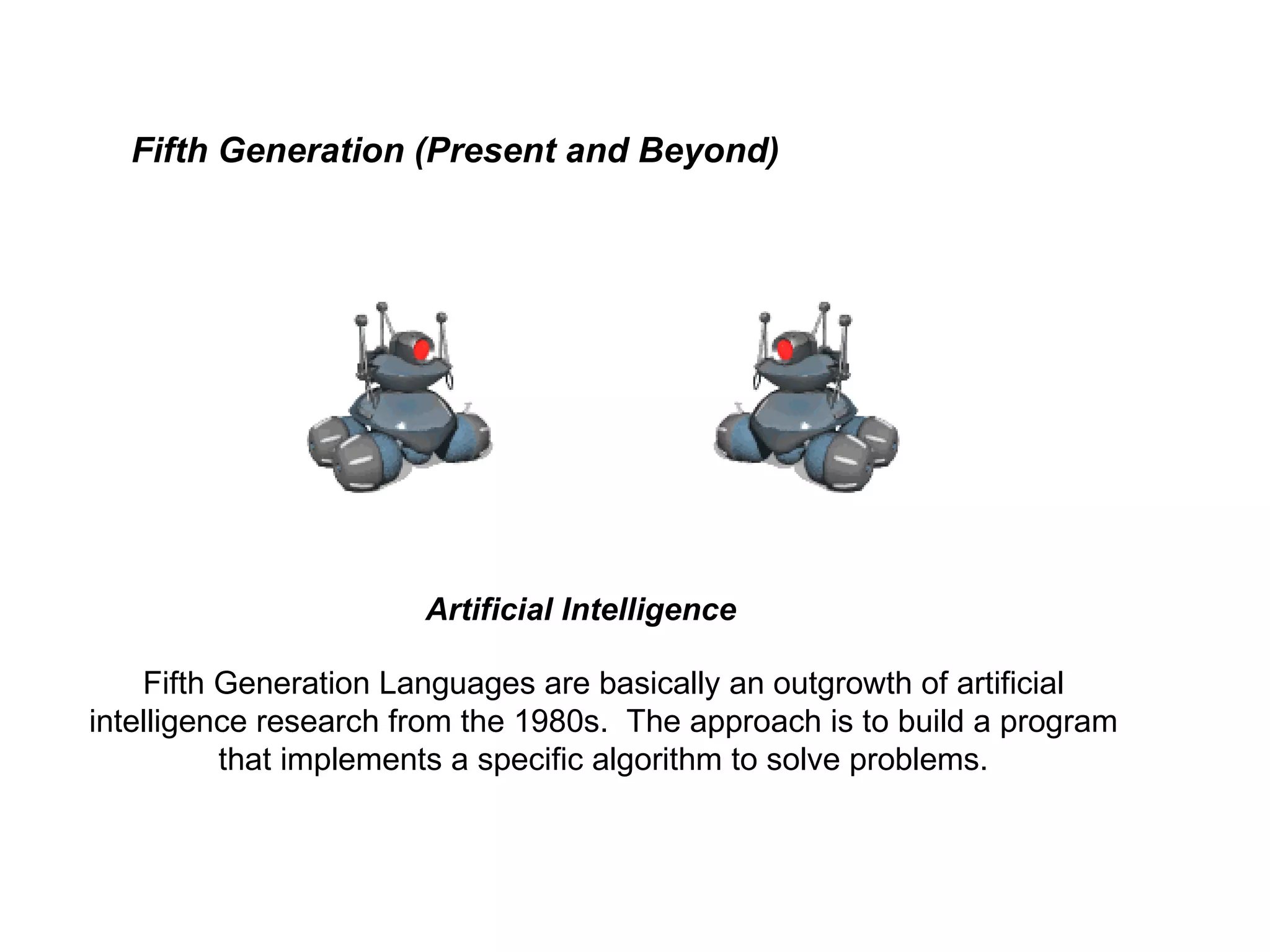 Fifth Generation (Present and Beyond)

Artificial Intelligence

Fifth Generation Languages are basically an outgrowth of artificial intelligence research from the 1980s. The approach is to build a program that implements a specific algorithm to solve problems.